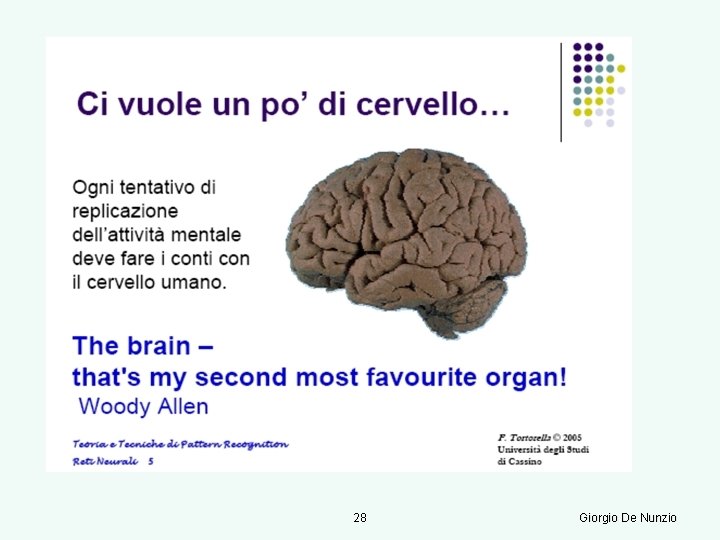 Ci vuole un po' di cervello…

Ogni tentativo di replicazione dell'attività mentale deve fare i conti con il cervello umano.

The brain –
that's my second most favourite organ!
Woody Allen

Teoria e Tecniche di Pattern Recognition
Reti Neurali 5

F. Tortorella © 2005
Università degli Studi di Cassino

28

Giorgio De Nunzio